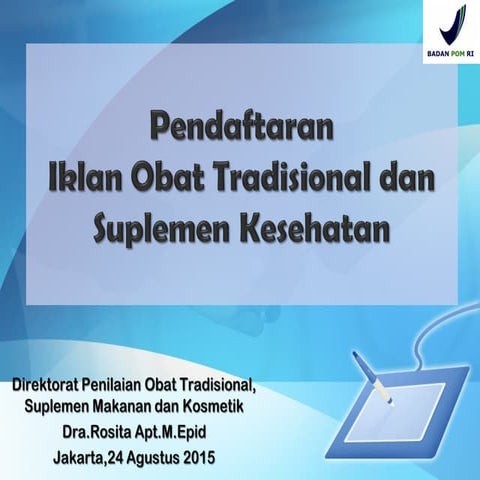 BADAN POM RI

Pendaftaran
Iklan Obat Tradisional dan
Suplemen Kesehatan

Direktorat Penilaian Obat Tradisional,
Suplemen Makanan dan Kosmetik
Dra.Rosita Apt.M.Epid
Jakarta,24 Agustus 2015